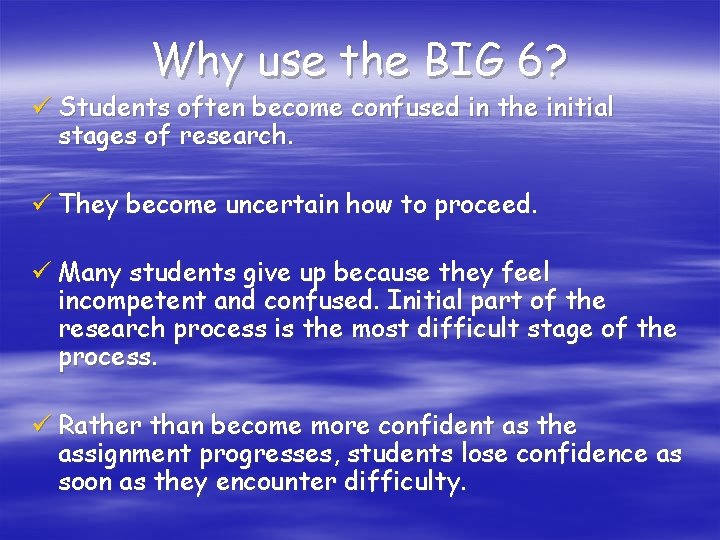 Why use the BIG 6?

✓ Students often become confused in the initial stages of research.

✓ They become uncertain how to proceed.

✓ Many students give up because they feel incompetent and confused. Initial part of the research process is the most difficult stage of the process.

✓ Rather than become more confident as the assignment progresses, students lose confidence as soon as they encounter difficulty.